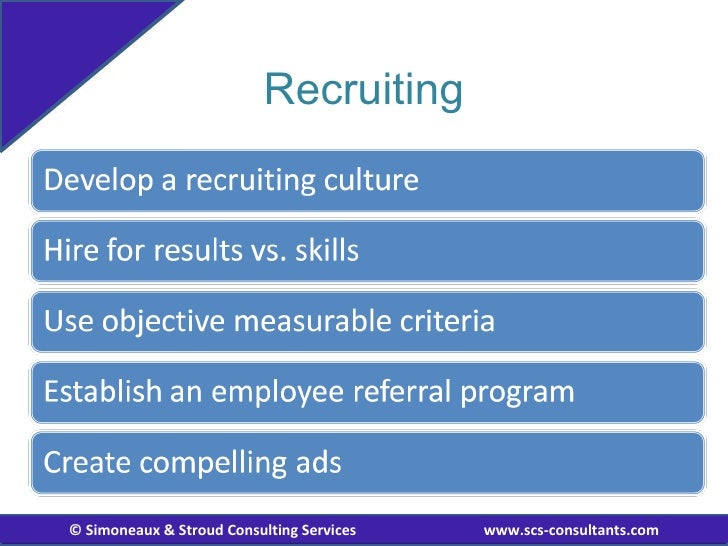 Recruiting

Develop a recruiting culture

Hire for results vs. skills

Use objective measurable criteria

Establish an employee referral program

Create compelling ads

© Simoneaux & Stroud Consulting Services

www.scs-consultants.com